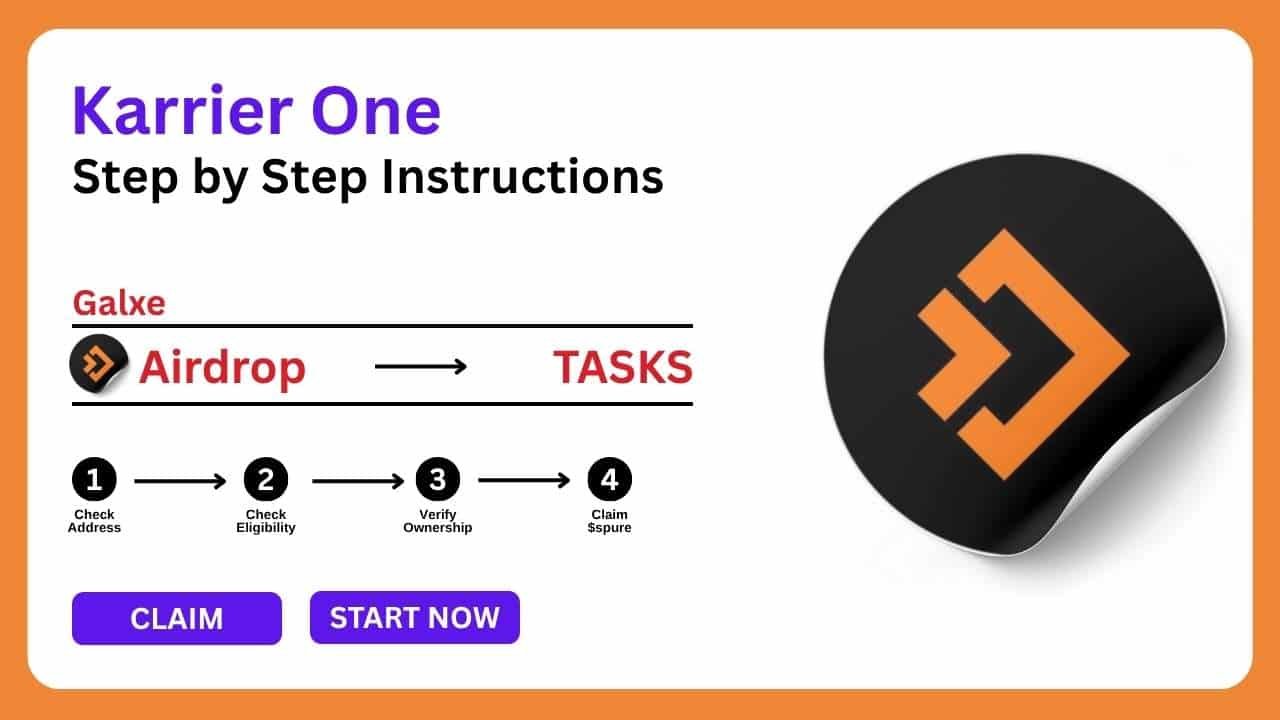 Karrier One
Step by Step Instructions

Galxe

Airdrop → TASKS

1 Check Address → 2 Check Eligibility → 3 Verify Ownership → 4 Claim $spure

CLAIM

START NOW